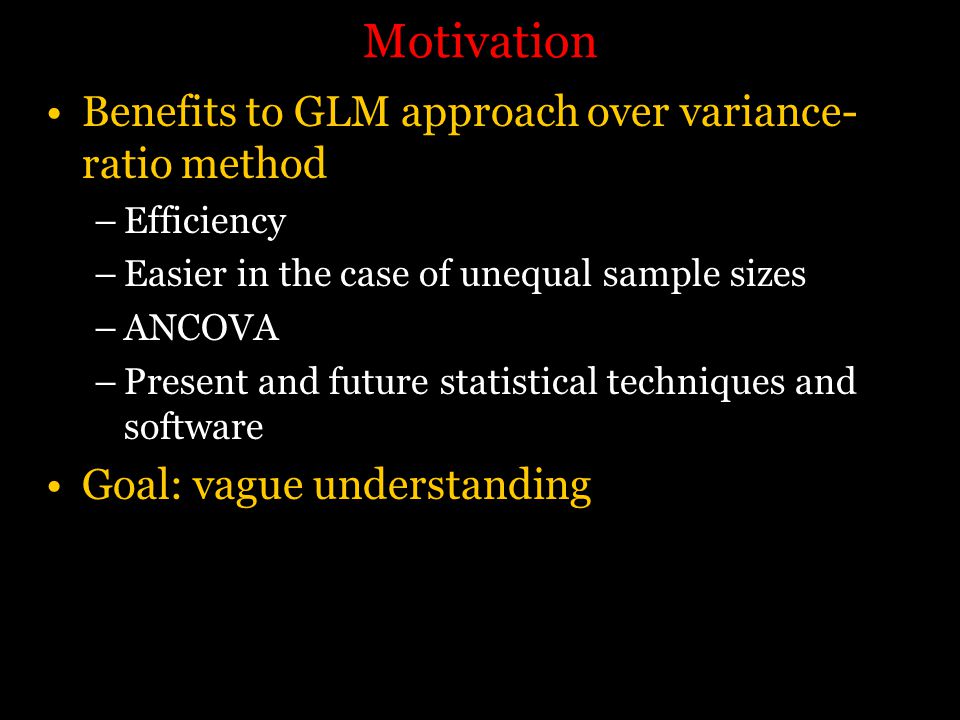 Motivation

• Benefits to GLM approach over variance-ratio method
  – Efficiency
  – Easier in the case of unequal sample sizes
  – ANCOVA
  – Present and future statistical techniques and software

• Goal: vague understanding